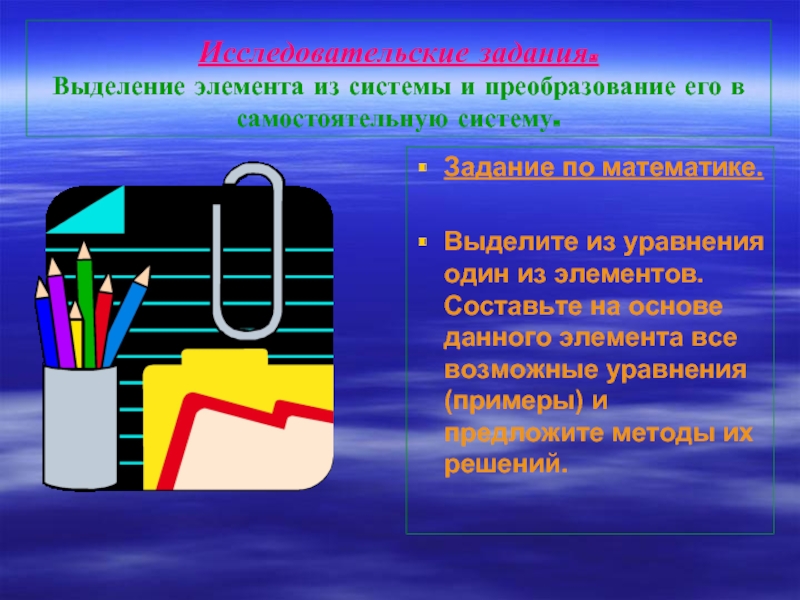 Исследовательские задания.
Выделение элемента из системы и преобразование его в самостоятельную систему.

Задание по математике.

Выделите из уравнения один из элементов. Составьте на основе данного элемента все возможные уравнения (примеры) и предложите методы их решений.